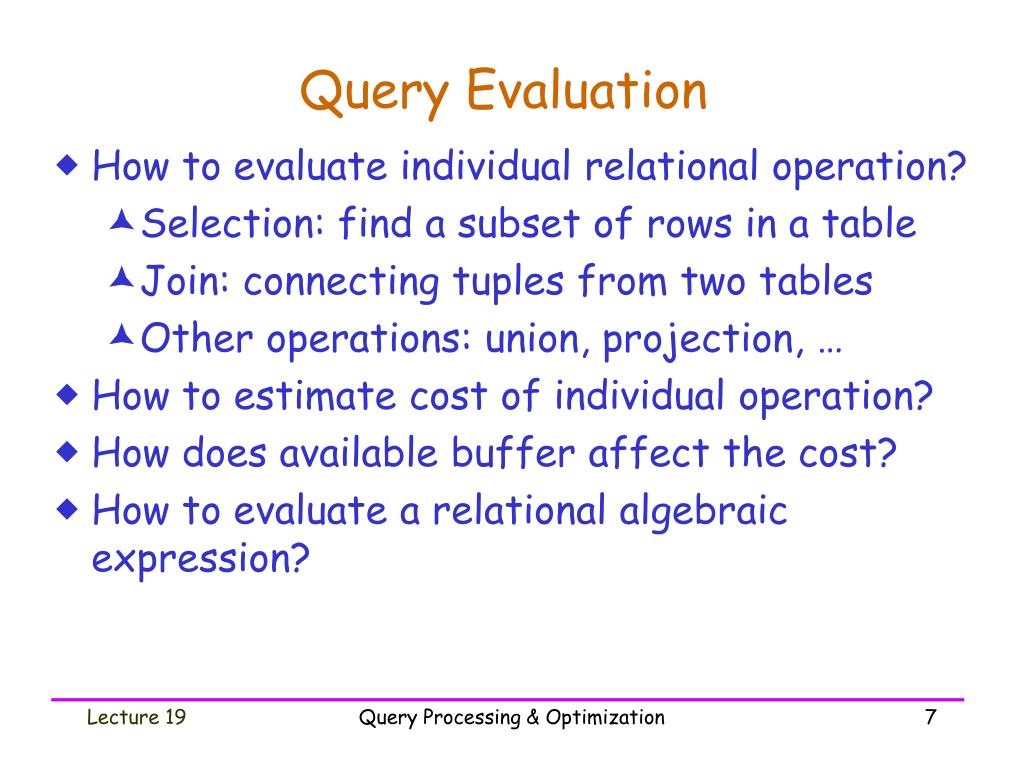 Query Evaluation

- How to evaluate individual relational operation?
  - Selection: find a subset of rows in a table
  - Join: connecting tuples from two tables
  - Other operations: union, projection, …
- How to estimate cost of individual operation?
- How does available buffer affect the cost?
- How to evaluate a relational algebraic expression?

Lecture 19 Query Processing & Optimization 7